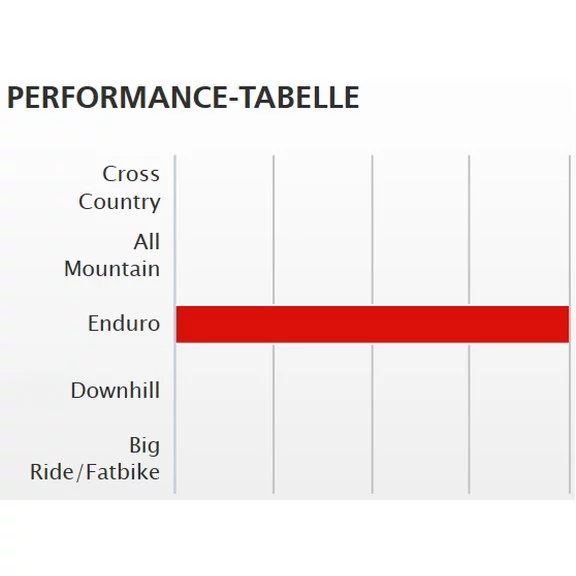 PERFORMANCE-TABELLE

Cross Country

All Mountain

Enduro

Downhill

Big Ride/Fatbike